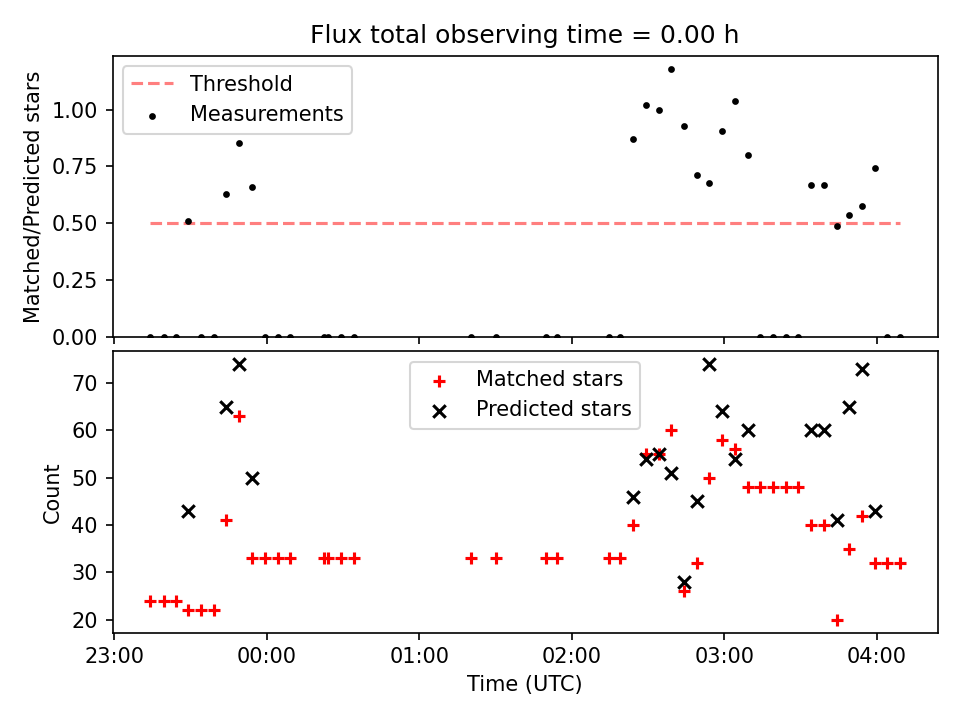 Flux total observing time = 0.00 h

Threshold
Measurements

Matched/Predicted stars

1.00
0.75
0.50
0.25
0.00

Matched stars
Predicted stars

Count

70
60
50
40
30
20

23:00
00:00
01:00
02:00
03:00
04:00

Time (UTC)